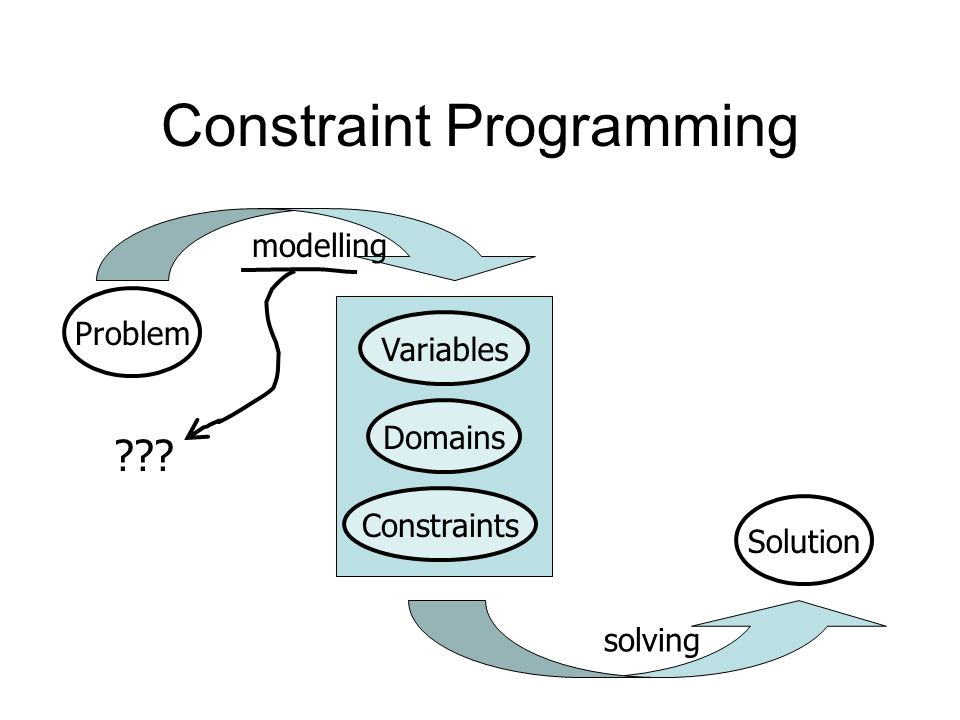 Constraint Programming

modelling

Problem

???

Variables

Domains

Constraints

Solution

solving